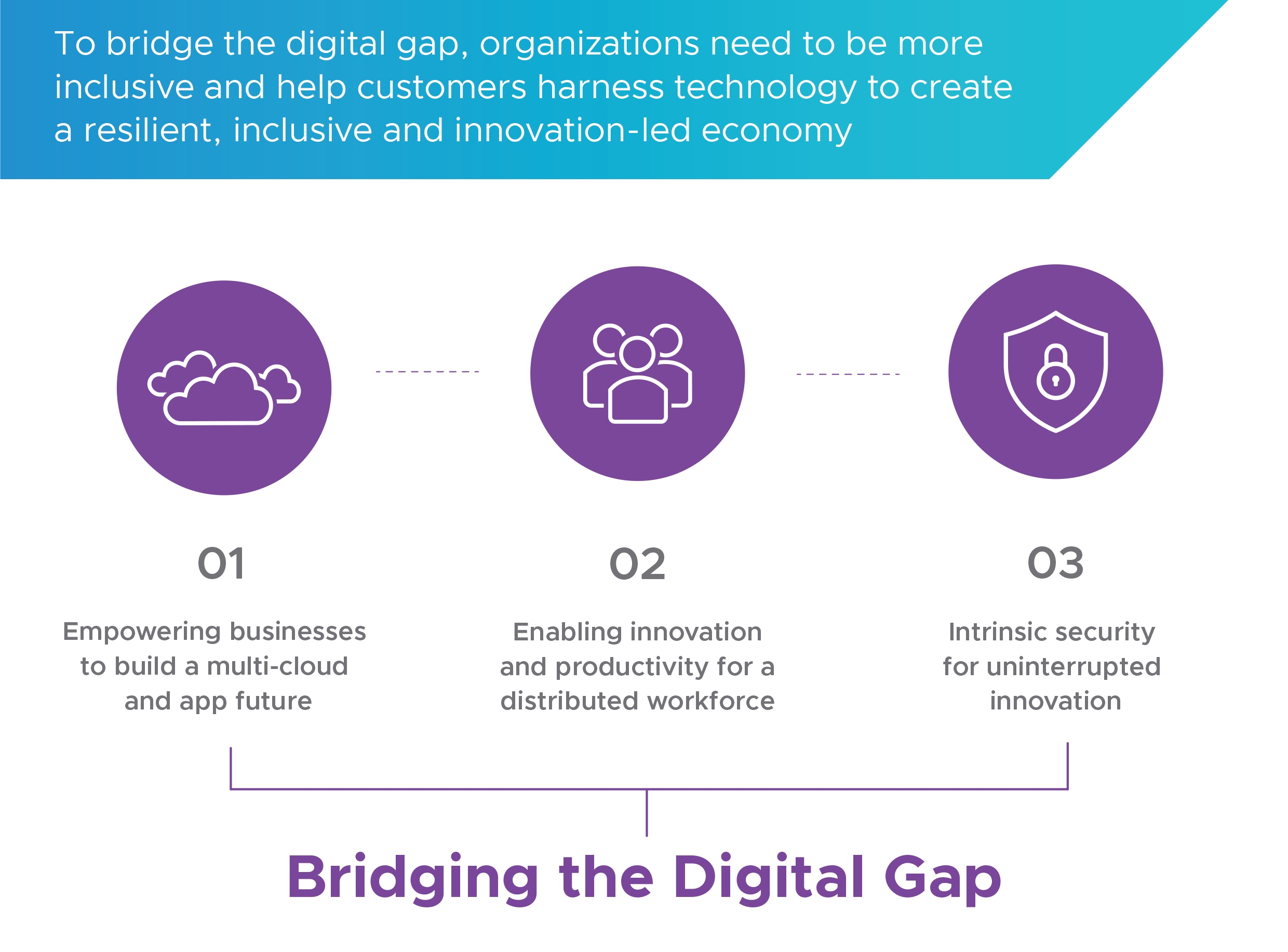 To bridge the digital gap, organizations need to be more inclusive and help customers harness technology to create a resilient, inclusive and innovation-led economy

01

Empowering businesses to build a multi-cloud and app future

02

Enabling innovation and productivity for a distributed workforce

03

Intrinsic security for uninterrupted innovation

Bridging the Digital Gap